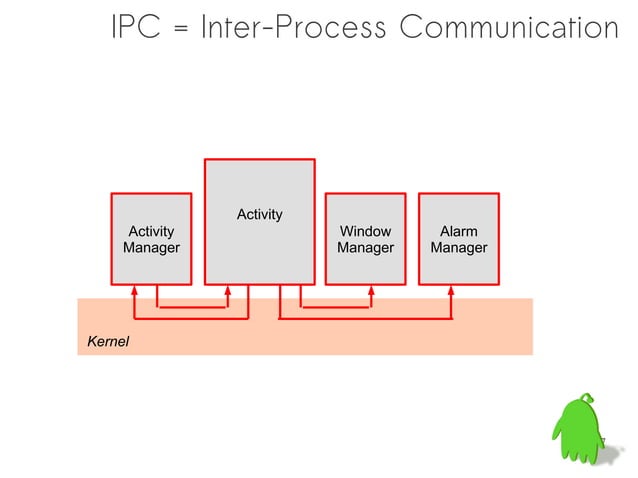 IPC = Inter-Process Communication

Activity Manager

Activity

Window Manager

Alarm Manager

Kernel